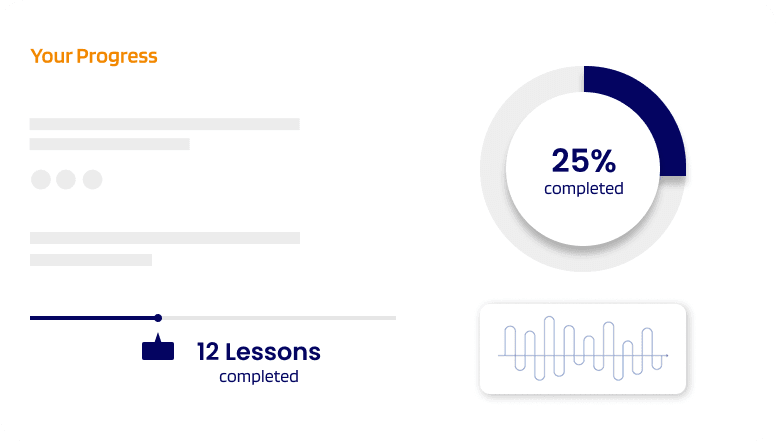 Your Progress

25%
completed

12 Lessons
completed